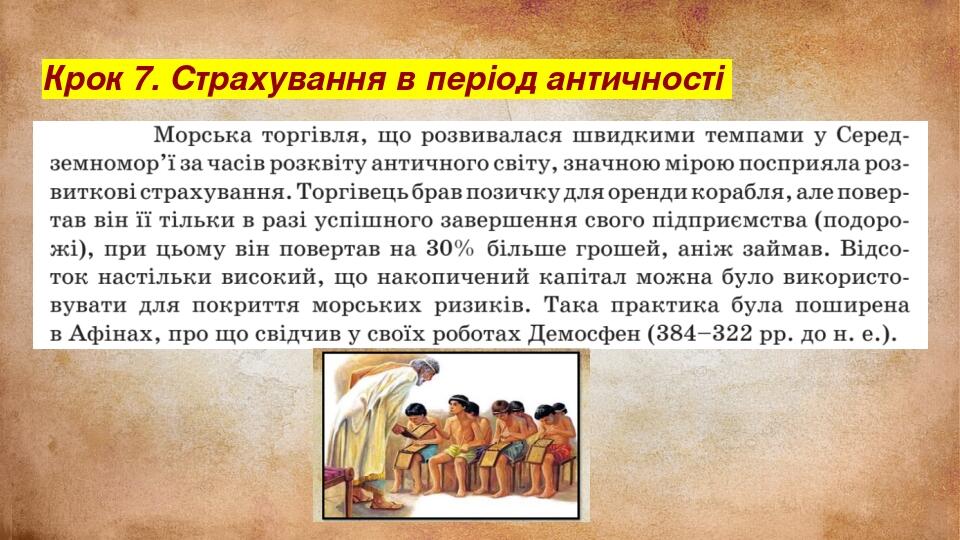 Крок 7. Страхування в період античності

Морська торгівля, що розвивалася швидкими темпами у Середземномор'ї за часів розквіту античного світу, значною мірою посприяла розвиткові страхування. Торгівець брав позичку для оренди корабля, але повертав він її тільки в разі успішного завершення свого підприємства (подорожі), при цьому він повертав на 30% більше грошей, аніж займав. Відсоток настільки високий, що накопичений капітал можна було використовувати для покриття морських ризиків. Така практика була поширена в Афінах, про що свідчив у своїх роботах Демосфен (384–322 рр. до н. е.).